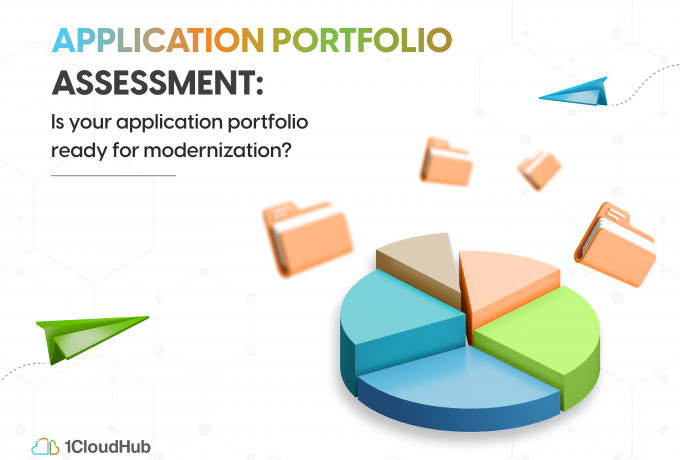 APPLICATION PORTFOLIO ASSESSMENT:

Is your application portfolio ready for modernization?

1CloudHub